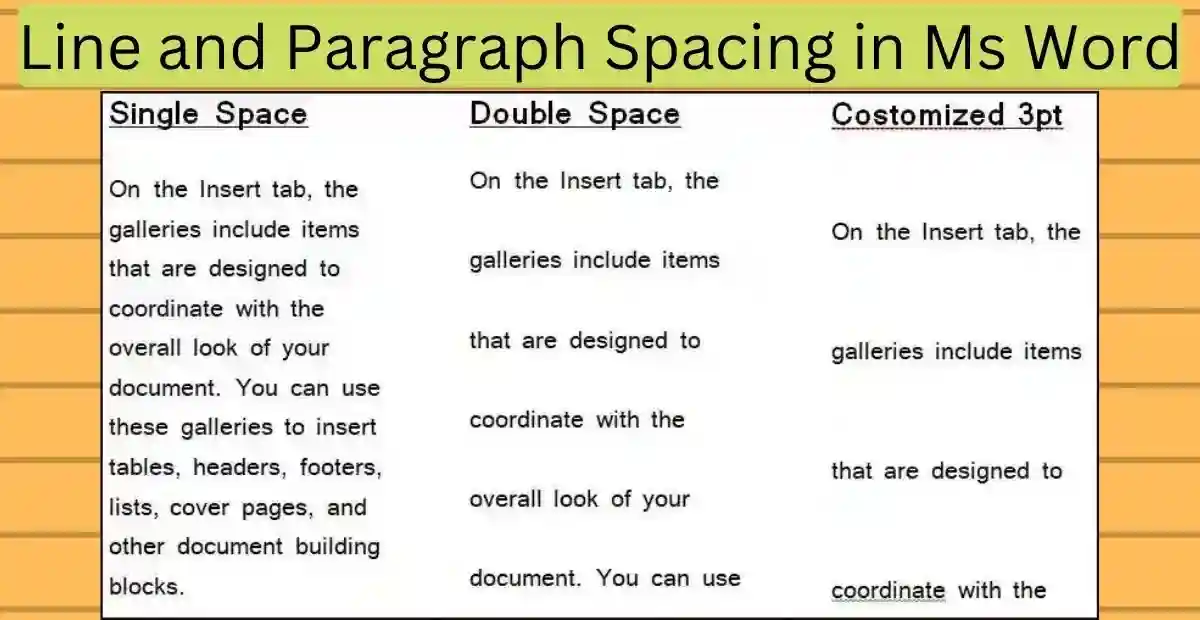 Line and Paragraph Spacing in Ms Word

Single Space

On the Insert tab, the galleries include items that are designed to coordinate with the overall look of your document. You can use these galleries to insert tables, headers, footers, lists, cover pages, and other document building blocks.

Double Space

On the Insert tab, the

galleries include items

that are designed to

coordinate with the

overall look of your

document. You can use

Costomized 3pt

On the Insert tab, the

galleries include items

that are designed to

coordinate with the